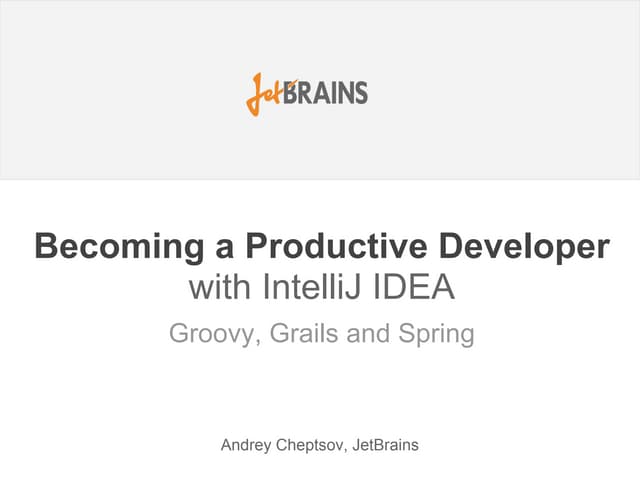 JetBRAINS

Becoming a Productive Developer
with IntelliJ IDEA

Groovy, Grails and Spring

Andrey Cheptsov, JetBrains